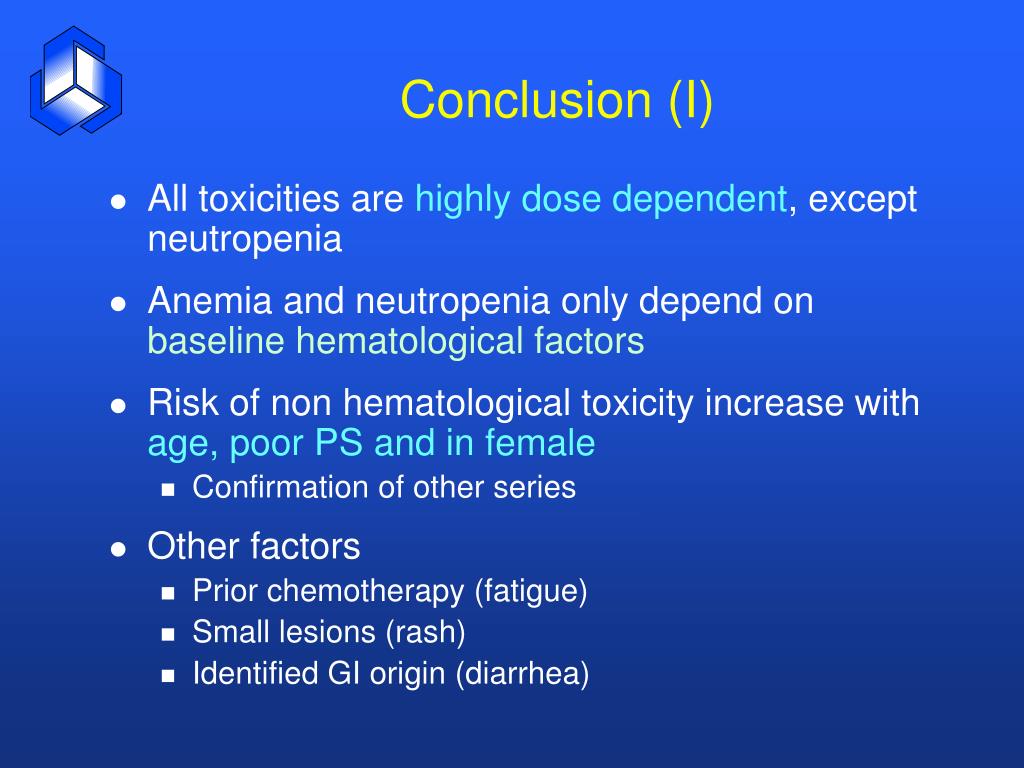 Conclusion (I)

- All toxicities are highly dose dependent, except neutropenia
- Anemia and neutropenia only depend on baseline hematological factors
- Risk of non hematological toxicity increase with age, poor PS and in female
  - Confirmation of other series
- Other factors
  - Prior chemotherapy (fatigue)
  - Small lesions (rash)
  - Identified GI origin (diarrhea)